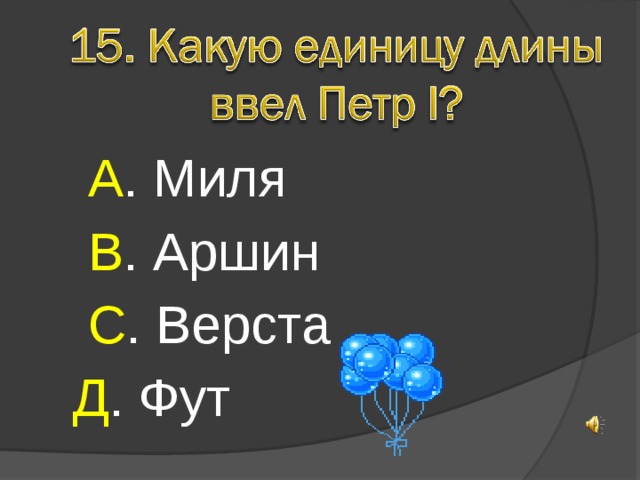 15. Какую единицу длины ввел Петр I?

А. Миля

В. Аршин

С. Верста

Д. Фут